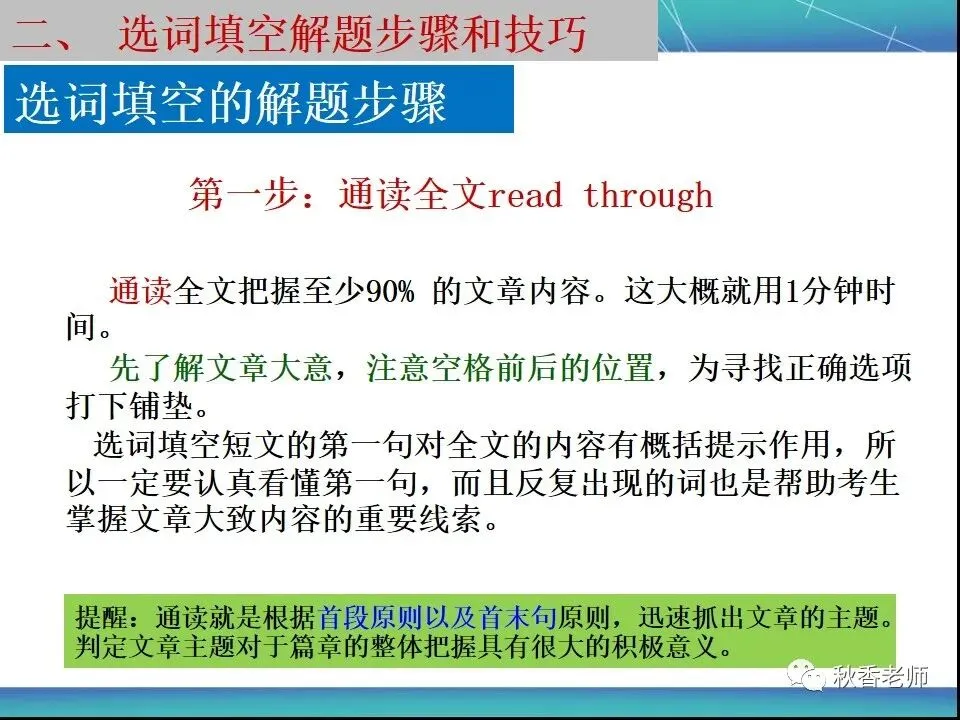 二、 选词填空解题步骤和技巧

选词填空的解题步骤

第一步：通读全文read through

通读全文把握至少90% 的文章内容。这大概就用1分钟时间。

先了解文章大意，注意空格前后的位置，为寻找正确选项打下铺垫。

选词填空短文的第一句对全文的内容有概括提示作用，所以一定要认真看懂第一句，而且反复出现的词也是帮助考生掌握文章大致内容的重要线索。

提醒：通读就是根据首段原则以及首末句原则，迅速抓出文章的主题。判定文章主题对于篇章的整体把握具有很大的积极意义。

秋香老师